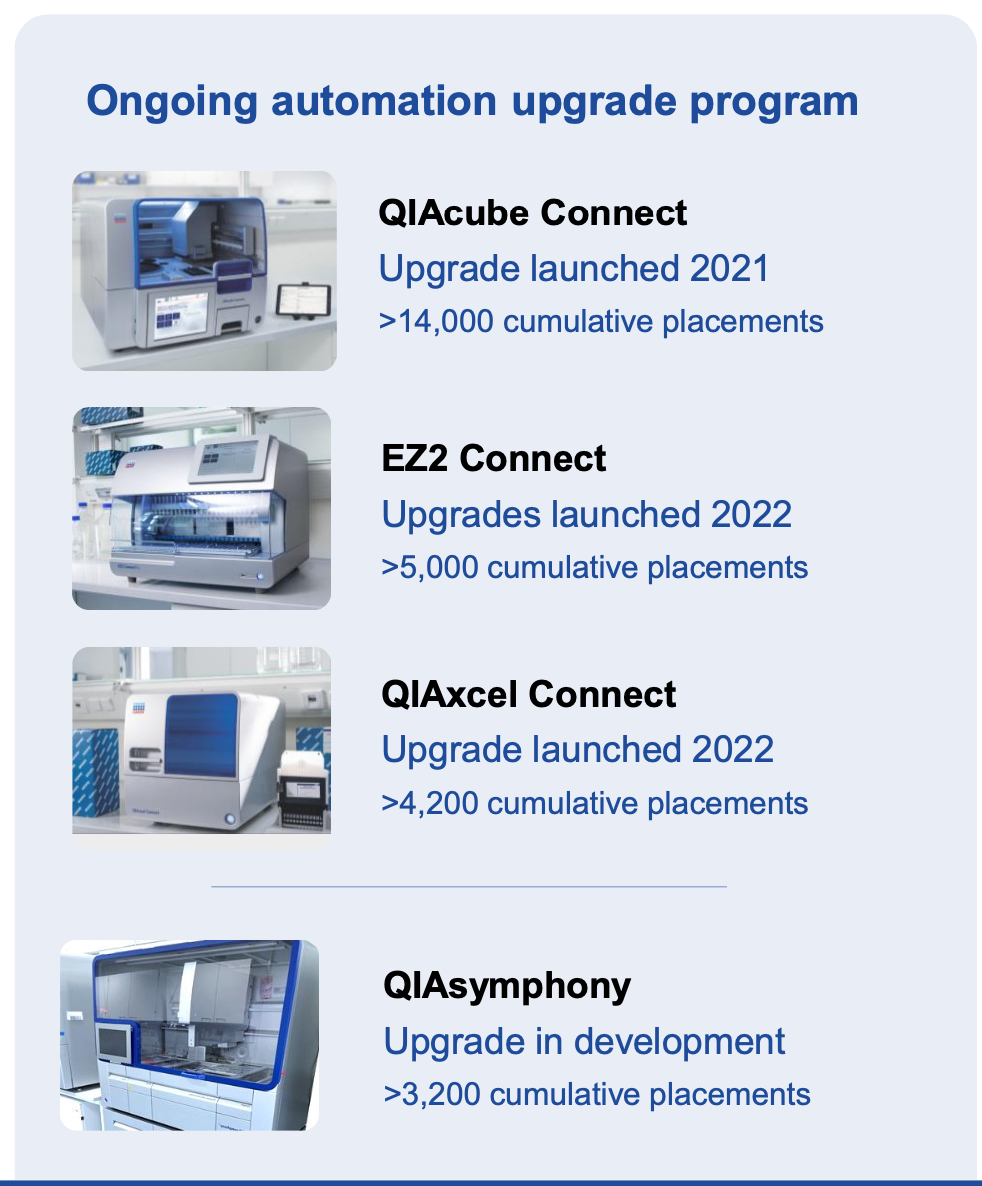 Ongoing automation upgrade program

QIAcube Connect
Upgrade launched 2021
>14,000 cumulative placements

EZ2 Connect
Upgrades launched 2022
>5,000 cumulative placements

QIAxcel Connect
Upgrade launched 2022
>4,200 cumulative placements

QIAsymphony
Upgrade in development
>3,200 cumulative placements